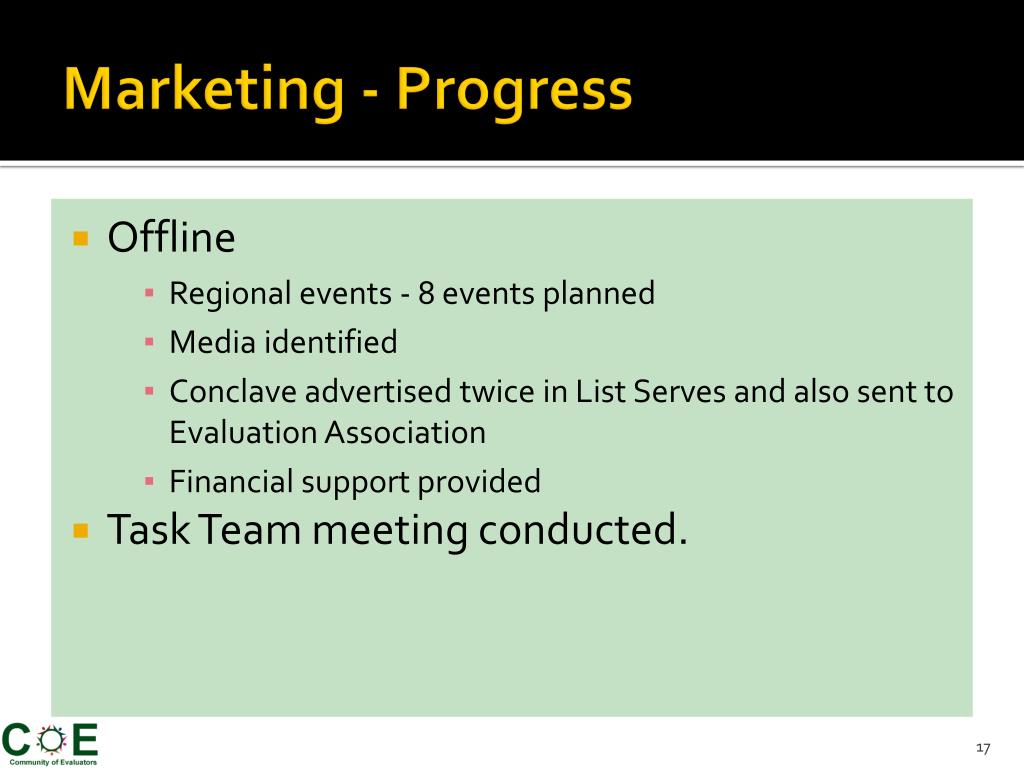 Marketing - Progress

Offline

Regional events - 8 events planned

Media identified

Conclave advertised twice in List Serves and also sent to Evaluation Association

Financial support provided

Task Team meeting conducted.

COE
Community of Evaluators

17